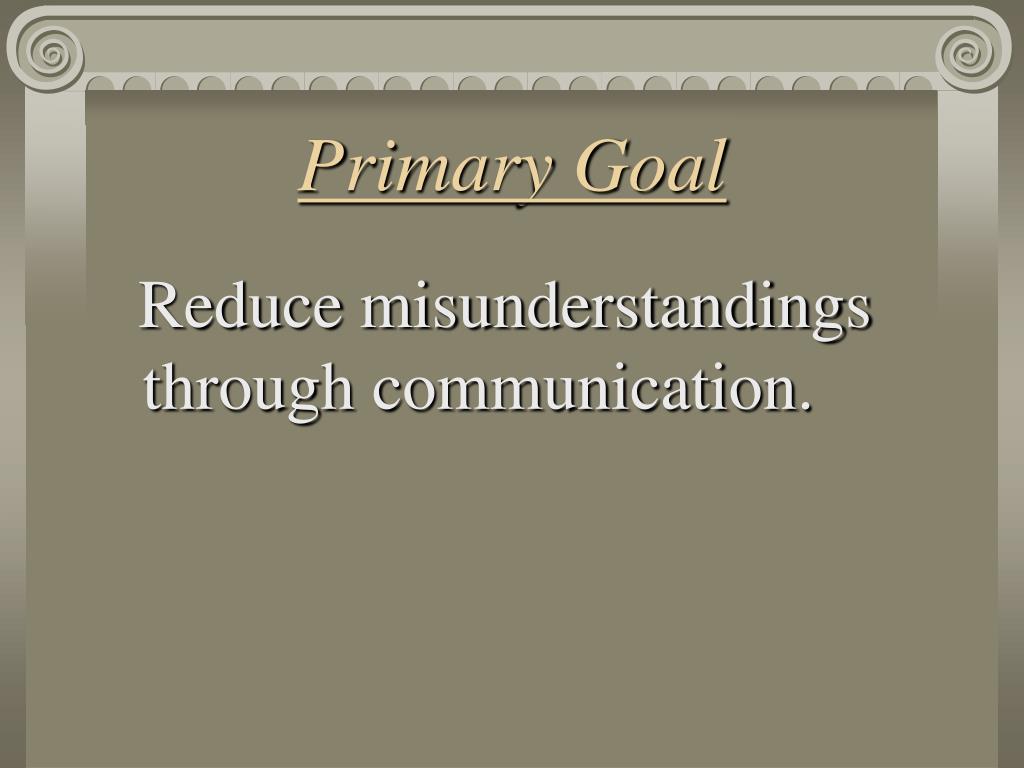 Primary Goal

Reduce misunderstandings through communication.